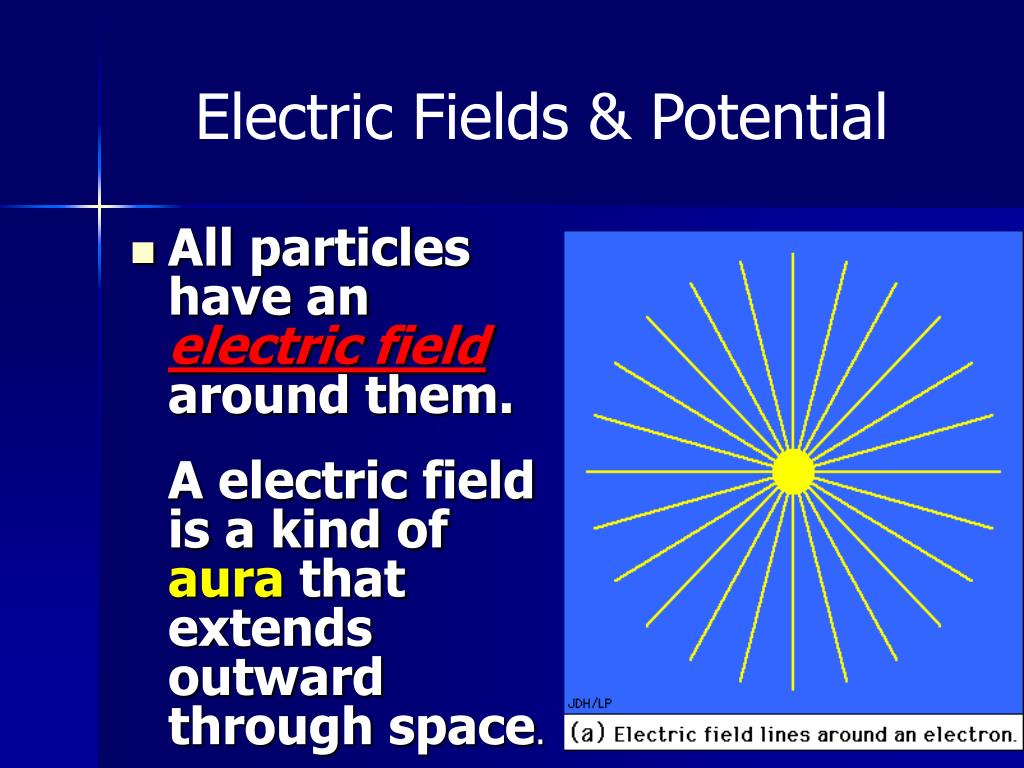 Electric Fields & Potential

All particles have an electric field around them.

A electric field is a kind of aura that extends outward through space.

JDH/LP

(a) Electric field lines around an electron.